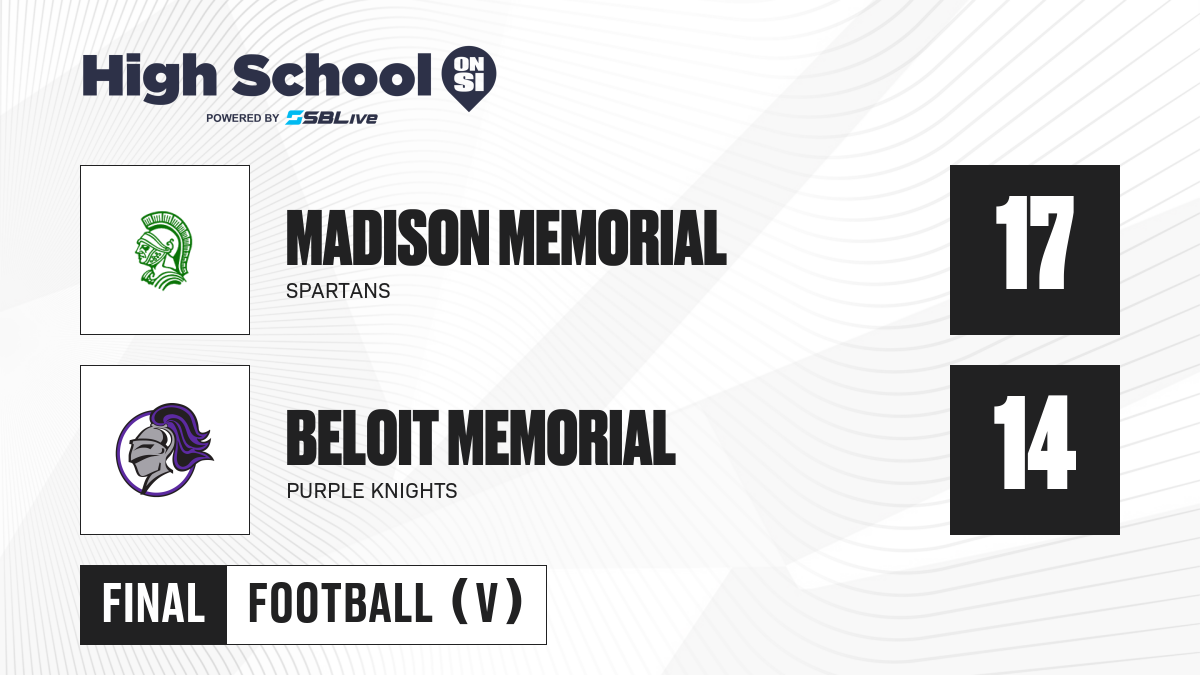 High School ON SI
POWERED BY SBLive

MADISON MEMORIAL
SPARTANS
17

BELOIT MEMORIAL
PURPLE KNIGHTS
14

FINAL FOOTBALL (V)